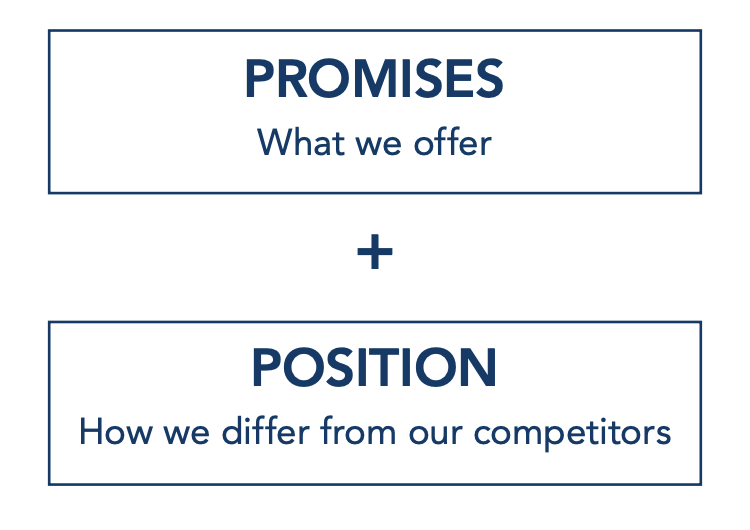 PROMISES
What we offer

+

POSITION
How we differ from our competitors